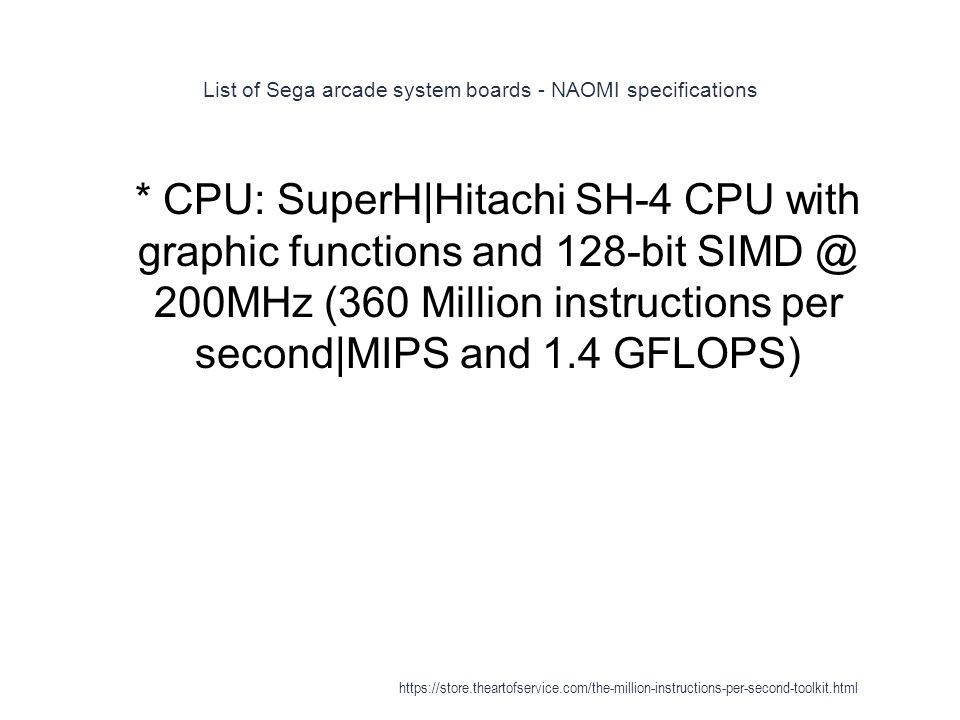 List of Sega arcade system boards - NAOMI specifications

* CPU: SuperH|Hitachi SH-4 CPU with graphic functions and 128-bit SIMD @ 200MHz (360 Million instructions per second|MIPS and 1.4 GFLOPS)

https://store.theartofservice.com/the-million-instructions-per-second-toolkit.html